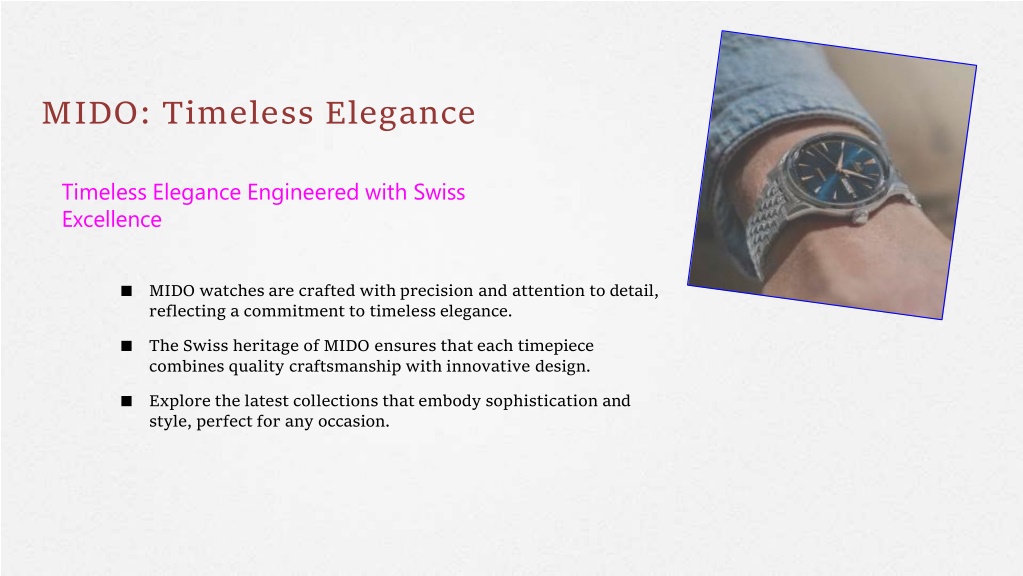 MIDO: Timeless Elegance

Timeless Elegance Engineered with Swiss Excellence

■ MIDO watches are crafted with precision and attention to detail, reflecting a commitment to timeless elegance.

■ The Swiss heritage of MIDO ensures that each timepiece combines quality craftsmanship with innovative design.

■ Explore the latest collections that embody sophistication and style, perfect for any occasion.